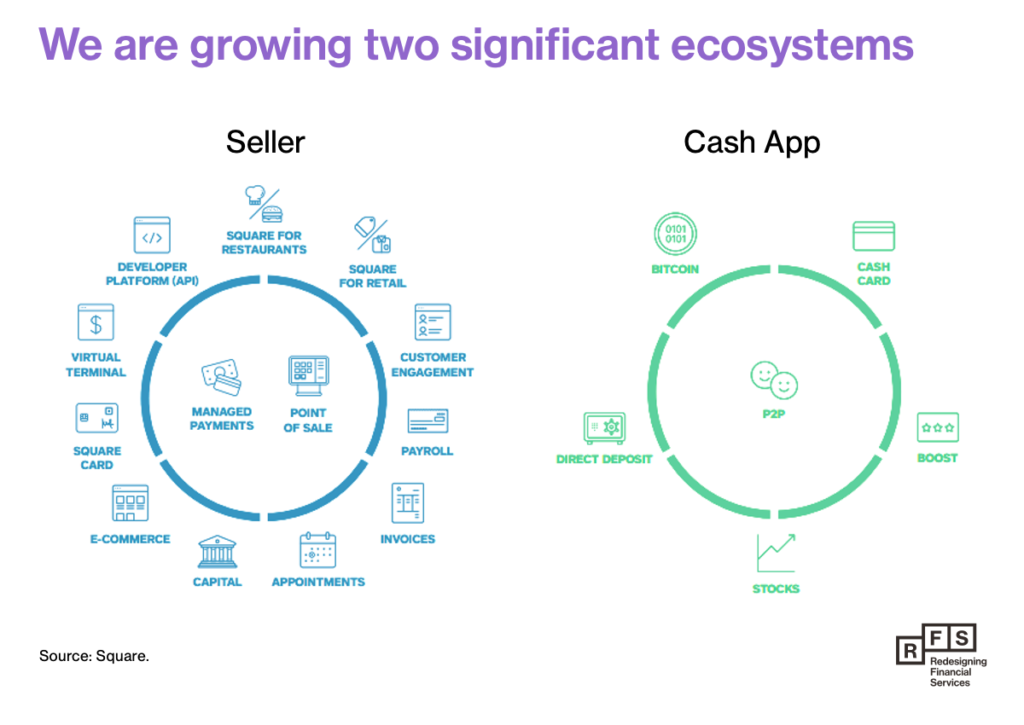 We are growing two significant ecosystems

Seller

SQUARE FOR RESTAURANTS

SQUARE FOR RETAIL

CUSTOMER ENGAGEMENT

PAYROLL

INVOICES

APPOINTMENTS

CAPITAL

E-COMMERCE

SQUARE CARD

VIRTUAL TERMINAL

DEVELOPER PLATFORM (API)

MANAGED PAYMENTS

POINT OF SALE

Cash App

0101
0101

BITCOIN

CASH CARD

BOOST

STOCKS

DIRECT DEPOSIT

P2P

Source: Square.

R F S
Redesigning Financial Services